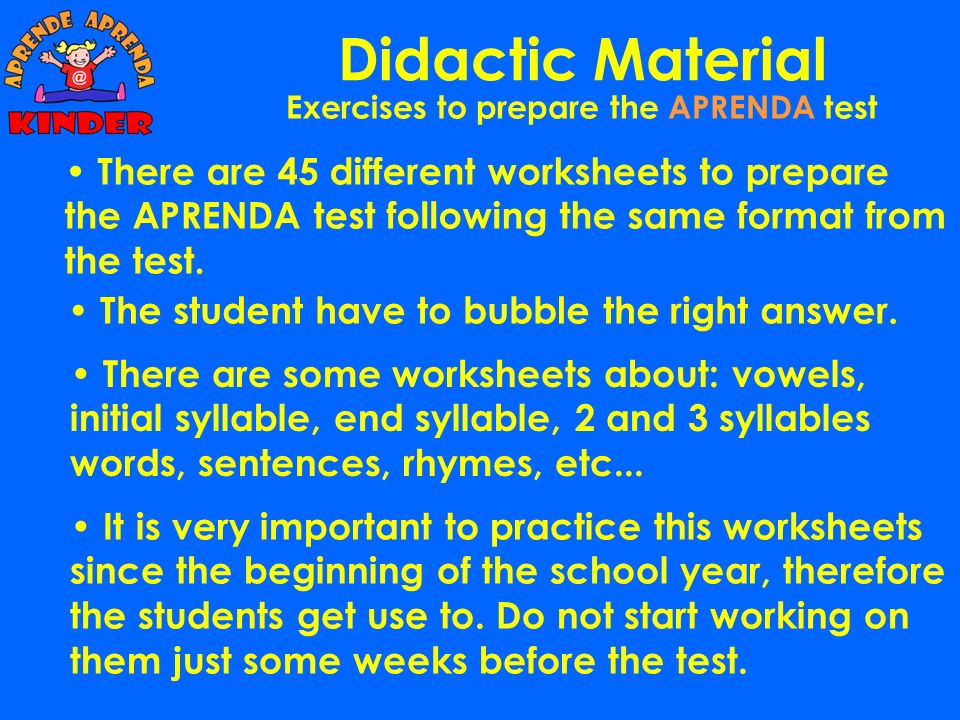 APRENDE APRENDA
@
KINDER

Didactic Material

Exercises to prepare the APRENDA test

• There are 45 different worksheets to prepare the APRENDA test following the same format from the test.

• The student have to bubble the right answer.

• There are some worksheets about: vowels, initial syllable, end syllable, 2 and 3 syllables words, sentences, rhymes, etc...

• It is very important to practice this worksheets since the beginning of the school year, therefore the students get use to. Do not start working on them just some weeks before the test.